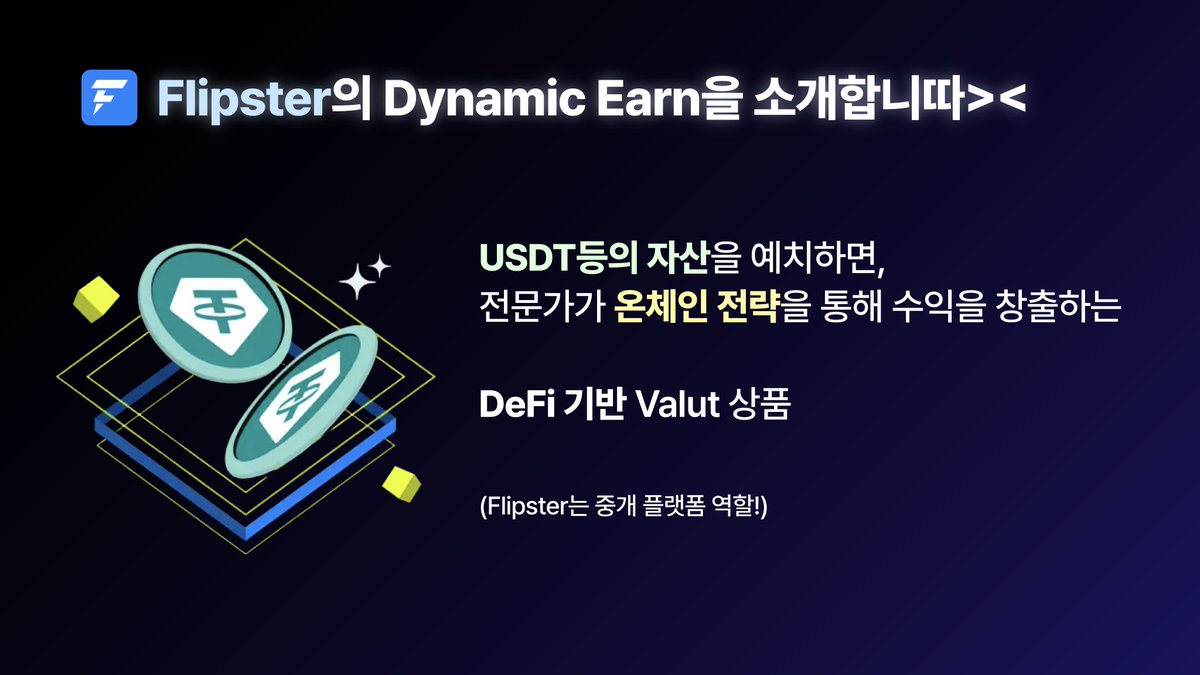 Flipster의 Dynamic Earn을 소개합니따><

USDT등의 자산을 예치하면,
전문가가 온체인 전략을 통해 수익을 창출하는

DeFi 기반 Valut 상품

(Flipster는 중개 플랫폼 역할!)